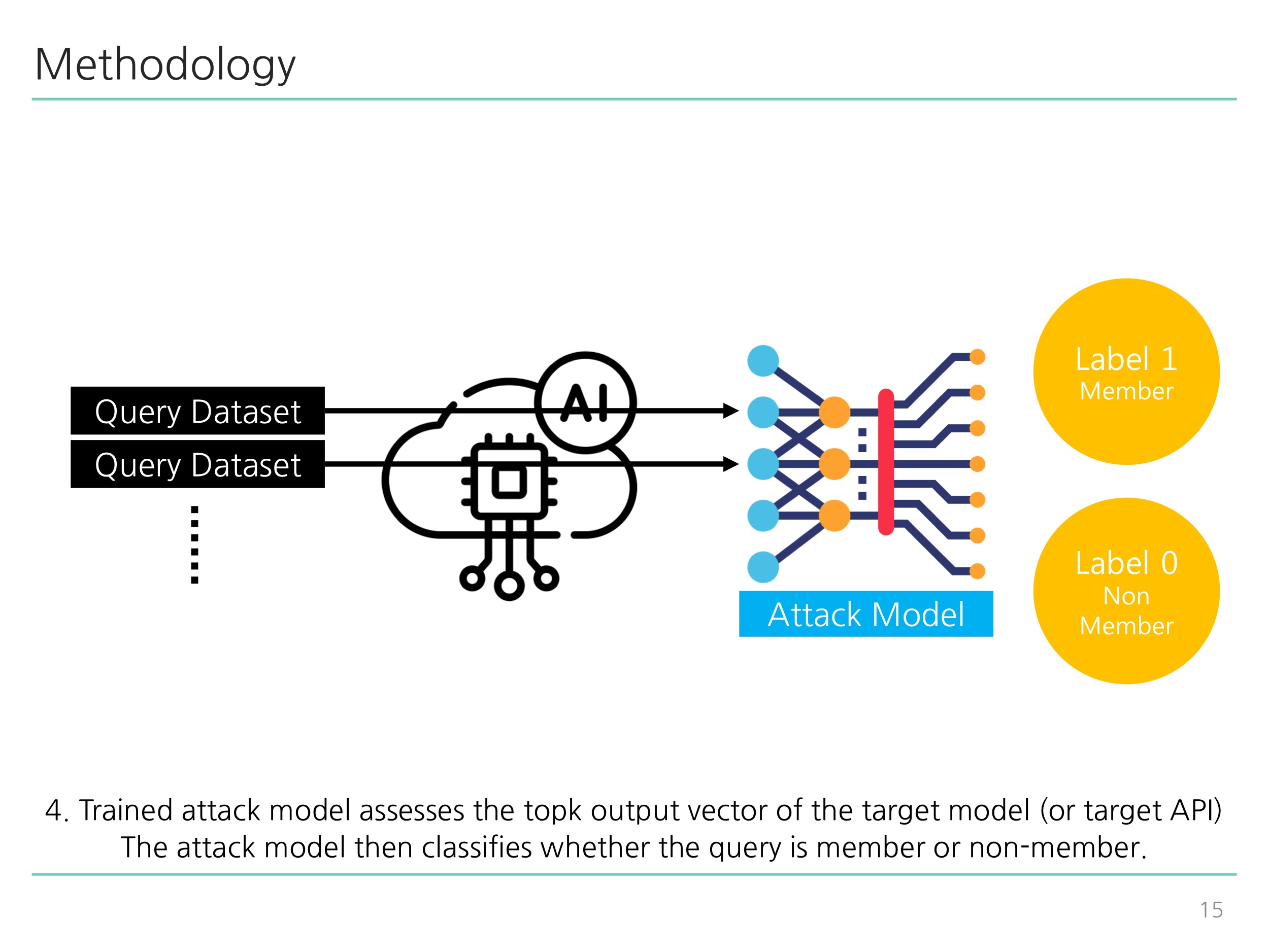 Methodology

Query Dataset
Query Dataset

AI

Attack Model

Label 1
Member

Label 0
Non
Member

4. Trained attack model assesses the topk output vector of the target model (or target API)
The attack model then classifies whether the query is member or non-member.

15